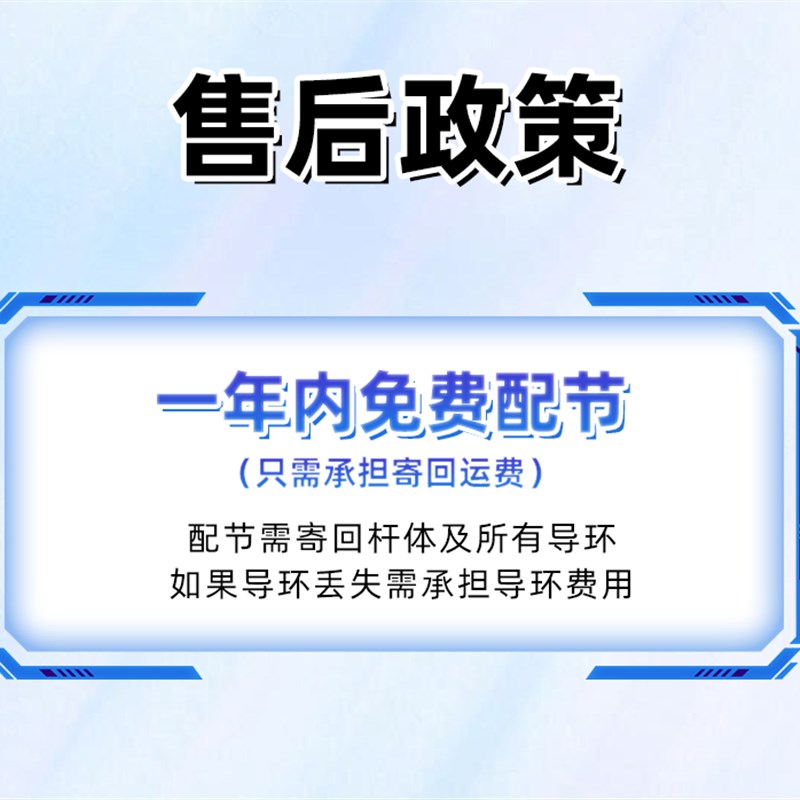 售后政策

一年内免费配节
（只需承担寄回运费）

配节需寄回杆体及所有导环
如果导环丢失需承担导环费用